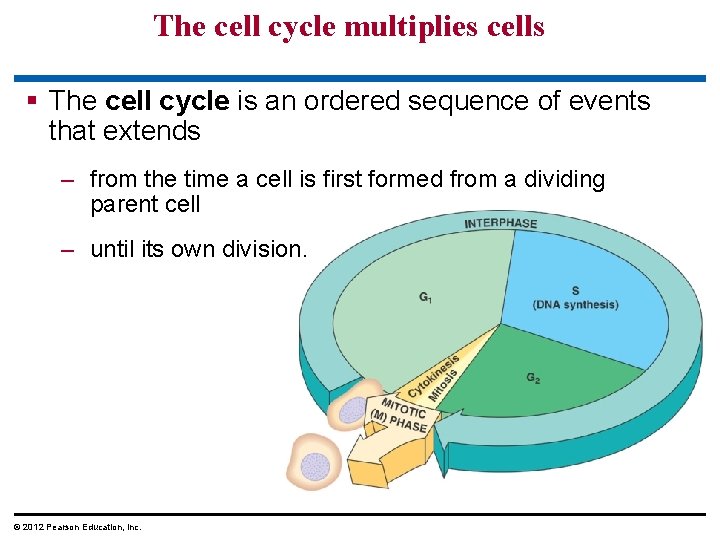 The cell cycle multiplies cells

▪ The **cell cycle** is an ordered sequence of events that extends

– from the time a cell is first formed from a dividing parent cell

– until its own division.

INTERPHASE

$G_1$

S
(DNA synthesis)

$G_2$

Cytokinesis

Mitosis

MITOTIC
(M) PHASE

© 2012 Pearson Education, Inc.